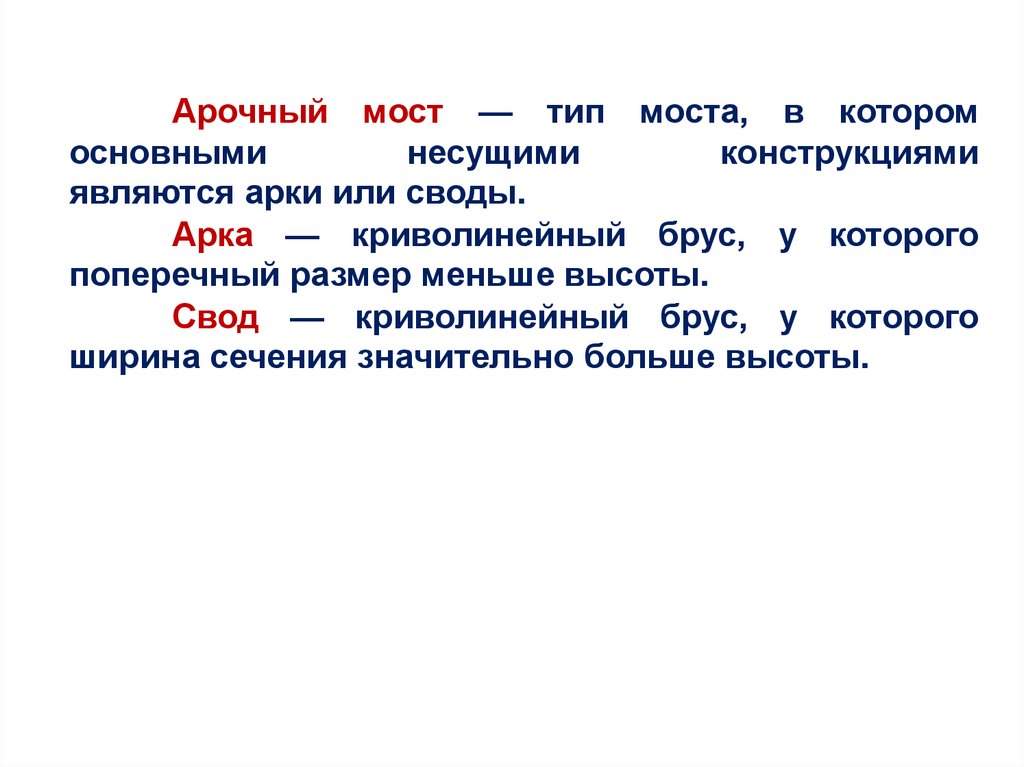 Арочный мост — тип моста, в котором основными несущими конструкциями являются арки или своды.

Арка — криволинейный брус, у которого поперечный размер меньше высоты.

Свод — криволинейный брус, у которого ширина сечения значительно больше высоты.